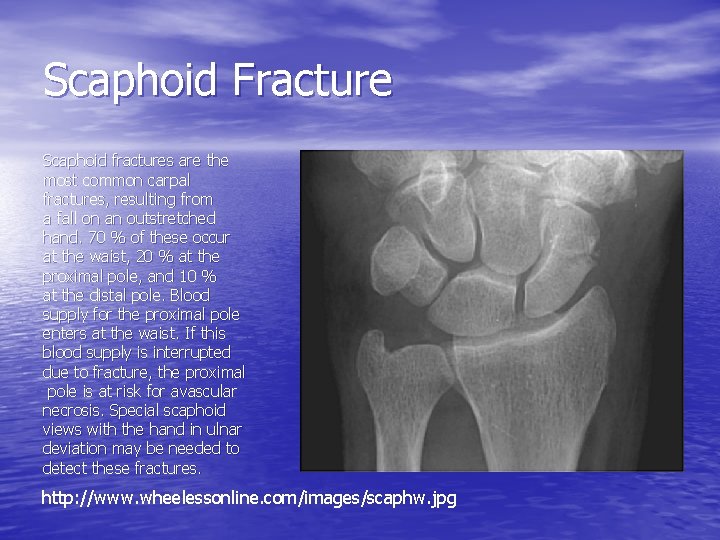 Scaphoid Fracture

Scaphoid fractures are the most common carpal fractures, resulting from a fall on an outstretched hand. 70 % of these occur at the waist, 20 % at the proximal pole, and 10 % at the distal pole. Blood supply for the proximal pole enters at the waist. If this blood supply is interrupted due to fracture, the proximal pole is at risk for avascular necrosis. Special scaphoid views with the hand in ulnar deviation may be needed to detect these fractures.

http://www.wheelessonline.com/images/scaphw.jpg